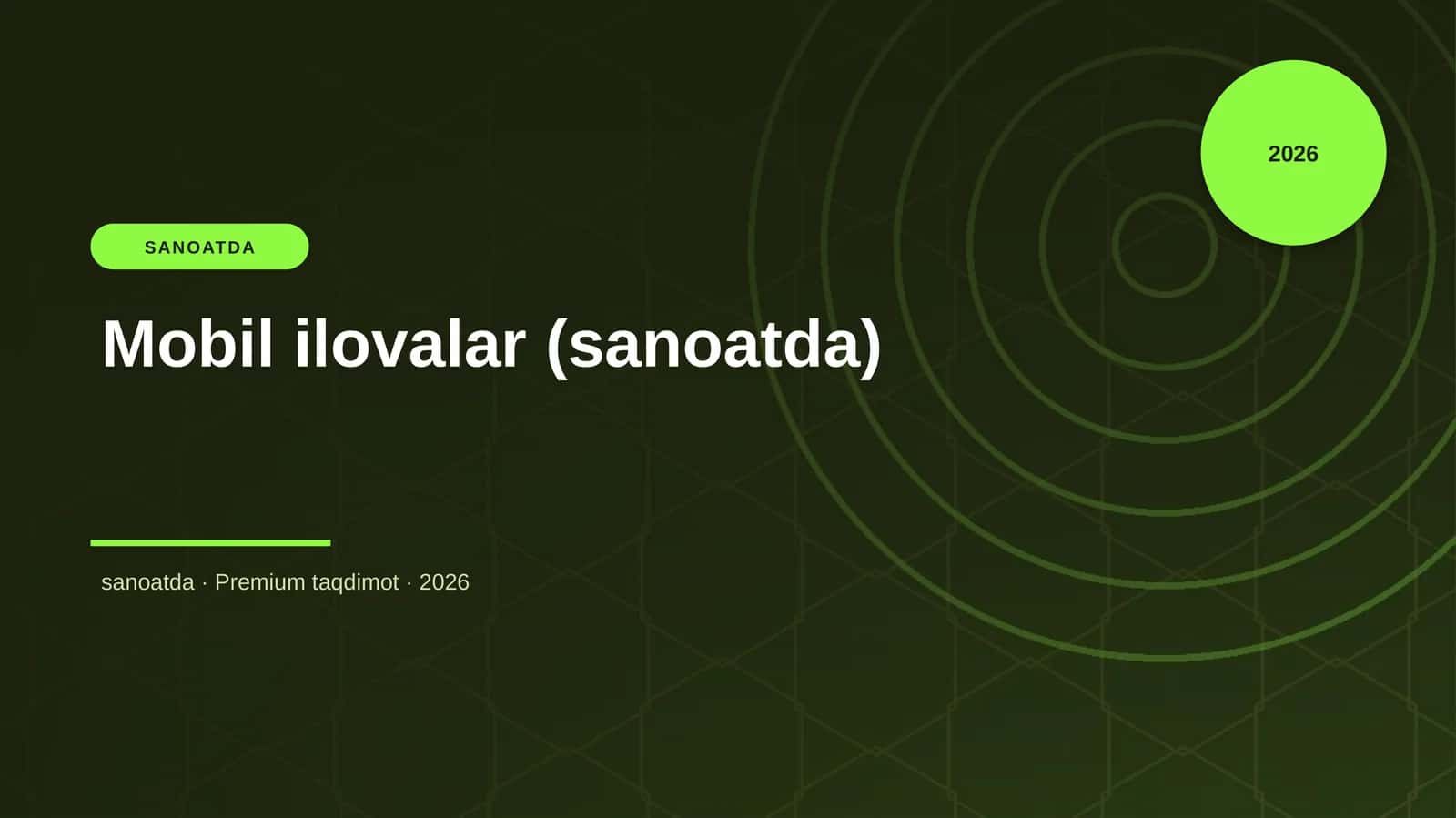 2026

SANOATDA

Mobil ilovalar (sanoatda)

sanoatda · Premium taqdimot · 2026